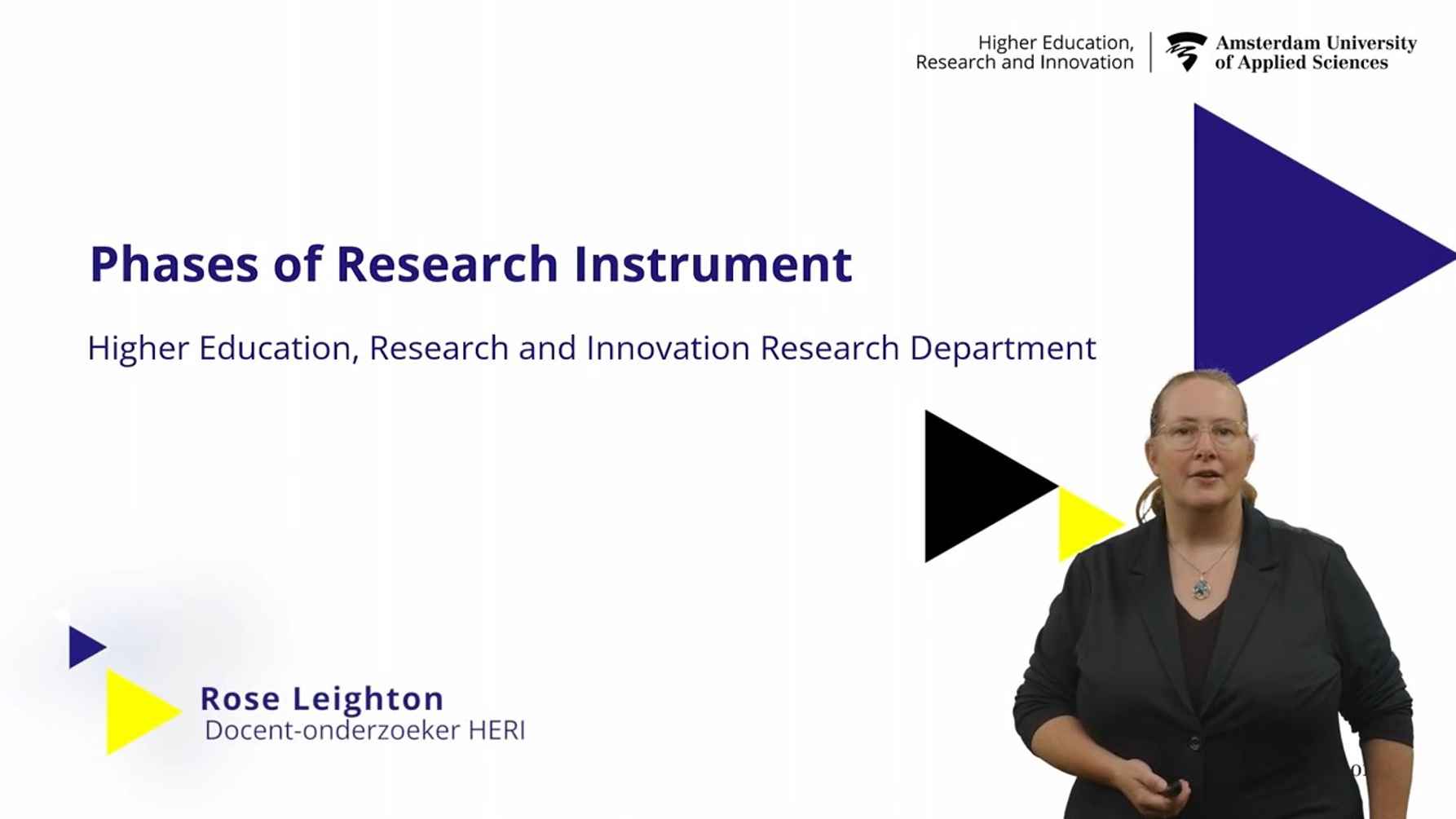 Higher Education, Research and Innovation

Amsterdam University of Applied Sciences

Phases of Research Instrument

Higher Education, Research and Innovation Research Department

Rose Leighton
Docent-onderzoeker HERI